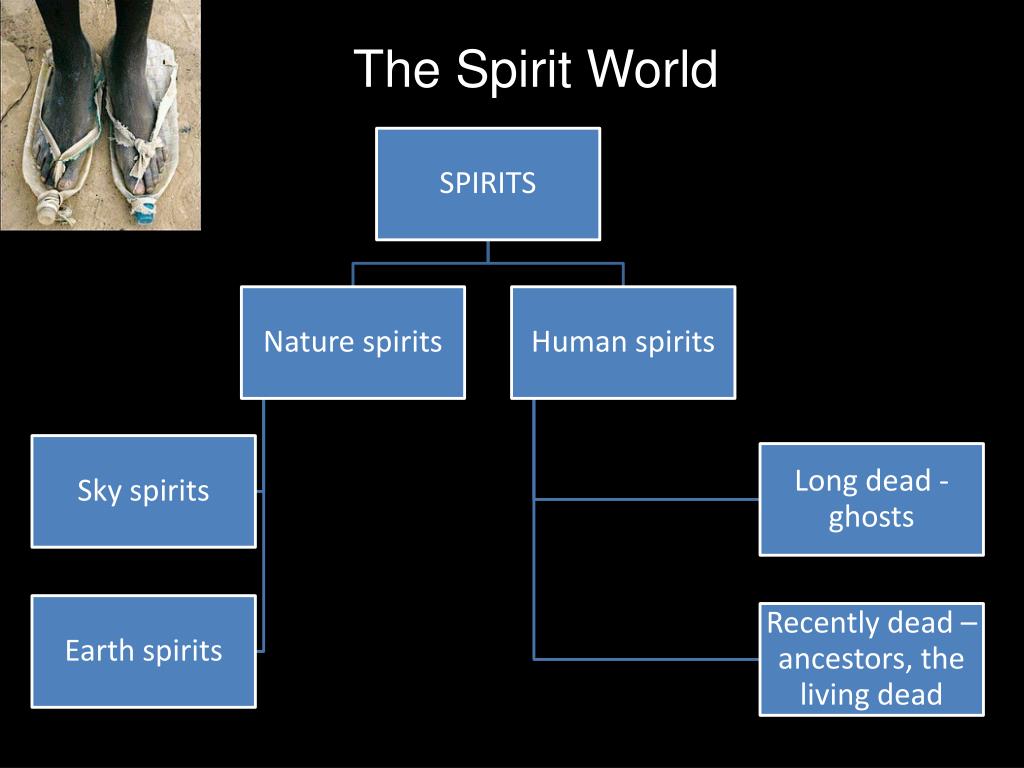 The Spirit World

SPIRITS

Nature spirits

Human spirits

Sky spirits

Earth spirits

Long dead - ghosts

Recently dead – ancestors, the living dead